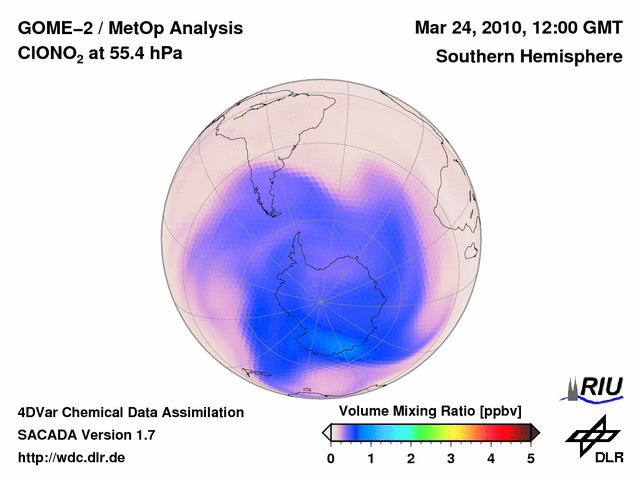 GOME–2 / MetOp Analysis
$ClONO_2$ at 55.4 hPa

Mar 24, 2010, 12:00 GMT
Southern Hemisphere

4DVar Chemical Data Assimilation
SACADA Version 1.7
http://wdc.dlr.de

Volume Mixing Ratio [ppbv]
0 1 2 3 4 5

RIU

DLR